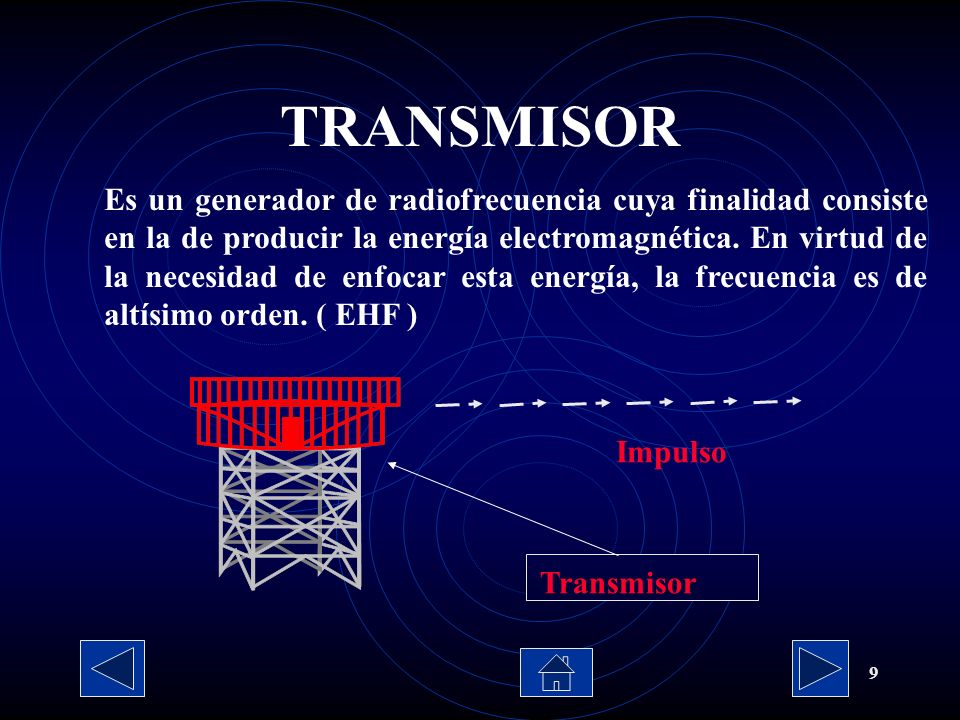 TRANSMISOR

Es un generador de radiofrecuencia cuya finalidad consiste en la de producir la energía electromagnética. En virtud de la necesidad de enfocar esta energía, la frecuencia es de altísimo orden. ( EHF )

Impulso

Transmisor

9